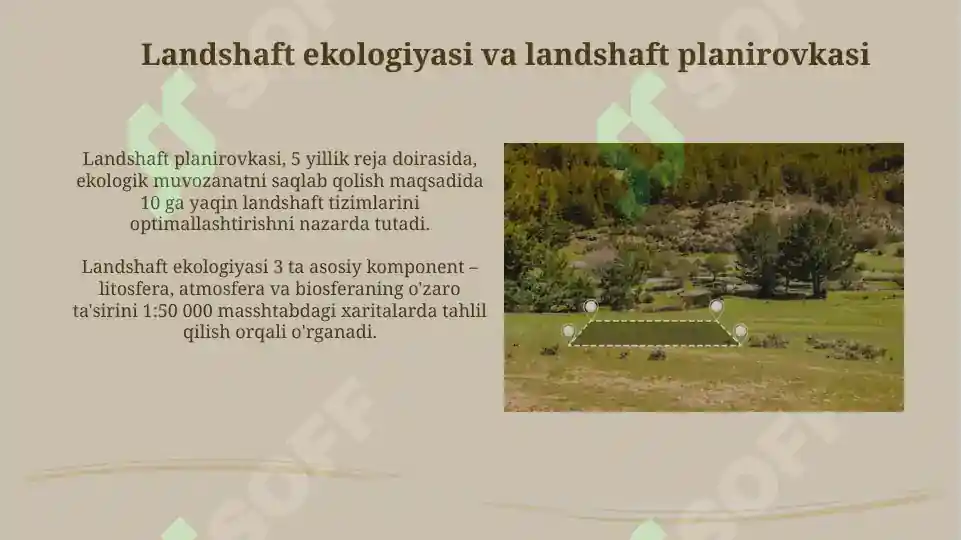 Landshaft ekologiyasi va landshaft planirovkasi

Landshaft planirovkasi, 5 yillik reja doirasida, ekologik muvozanatni saqlab qolish maqsadida 10 ga yaqin landshaft tizimlarini optimallashtirishni nazarda tutadi.

Landshaft ekologiyasi 3 ta asosiy komponent – litosfera, atmosfera va biosferaning o'zaro ta'sirini 1:50 000 masshtabdagi xaritalarda tahlil qilish orqali o'rganadi.

SOFF SOFF SOFF SOFF